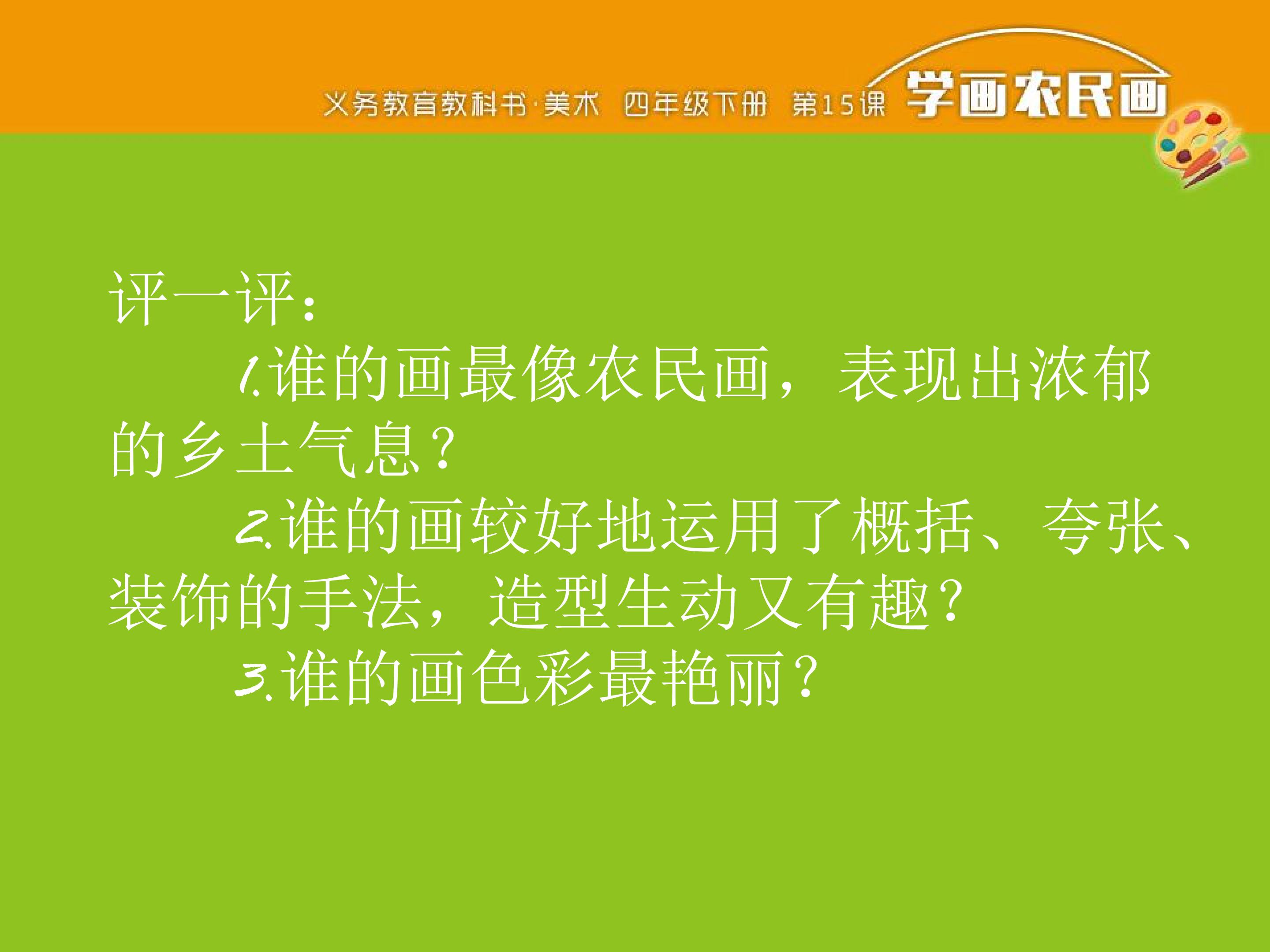 义务教育教科书·美术 四年级下册 第15课 学画农民画

评一评：

1.谁的画最像农民画，表现出浓郁的乡土气息？

2.谁的画较好地运用了概括、夸张、装饰的手法，造型生动又有趣？

3.谁的画色彩最艳丽？